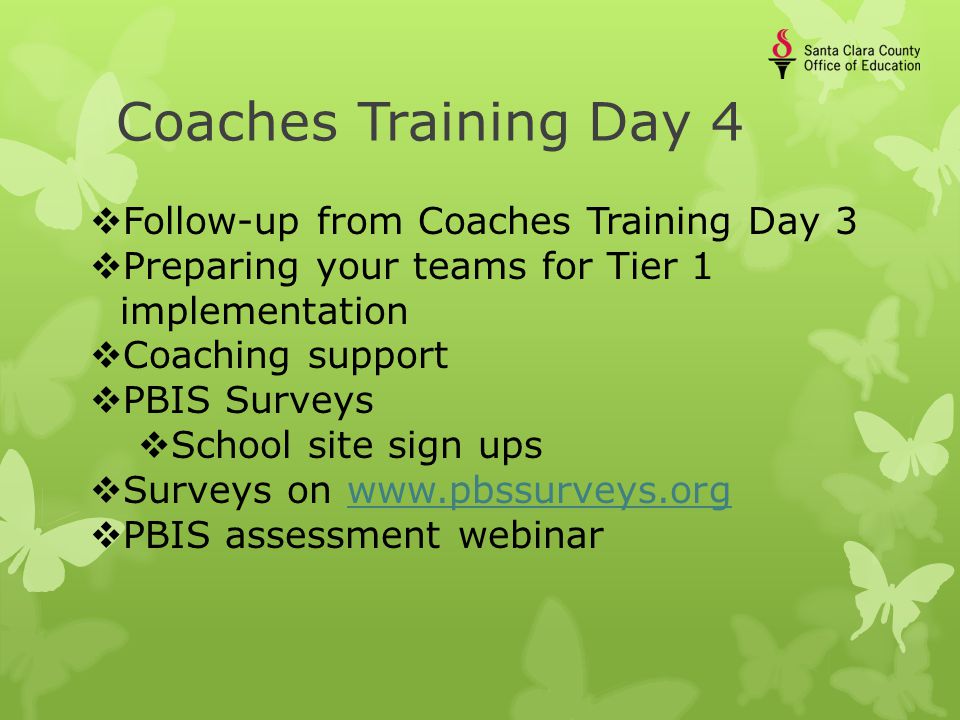 Santa Clara County
Office of Education

Coaches Training Day 4

❖Follow-up from Coaches Training Day 3
❖Preparing your teams for Tier 1 implementation
❖Coaching support
❖PBIS Surveys
❖School site sign ups
❖Surveys on www.pbssurveys.org
❖PBIS assessment webinar